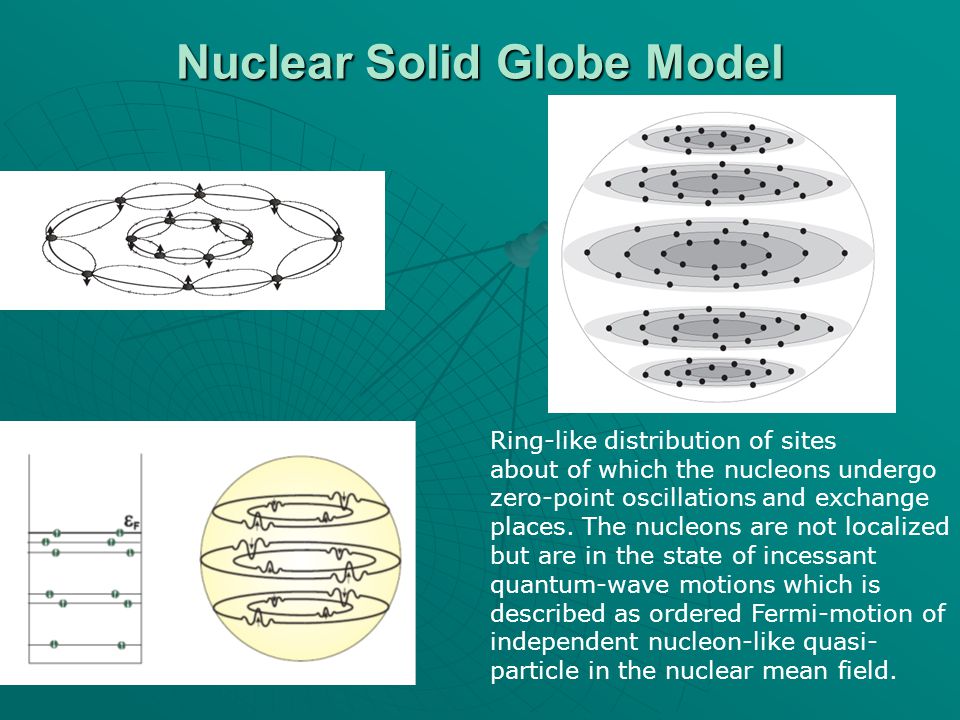 Nuclear Solid Globe Model

$\varepsilon_F$

Ring-like distribution of sites about of which the nucleons undergo zero-point oscillations and exchange places. The nucleons are not localized but are in the state of incessant quantum-wave motions which is described as ordered Fermi-motion of independent nucleon-like quasi-particle in the nuclear mean field.